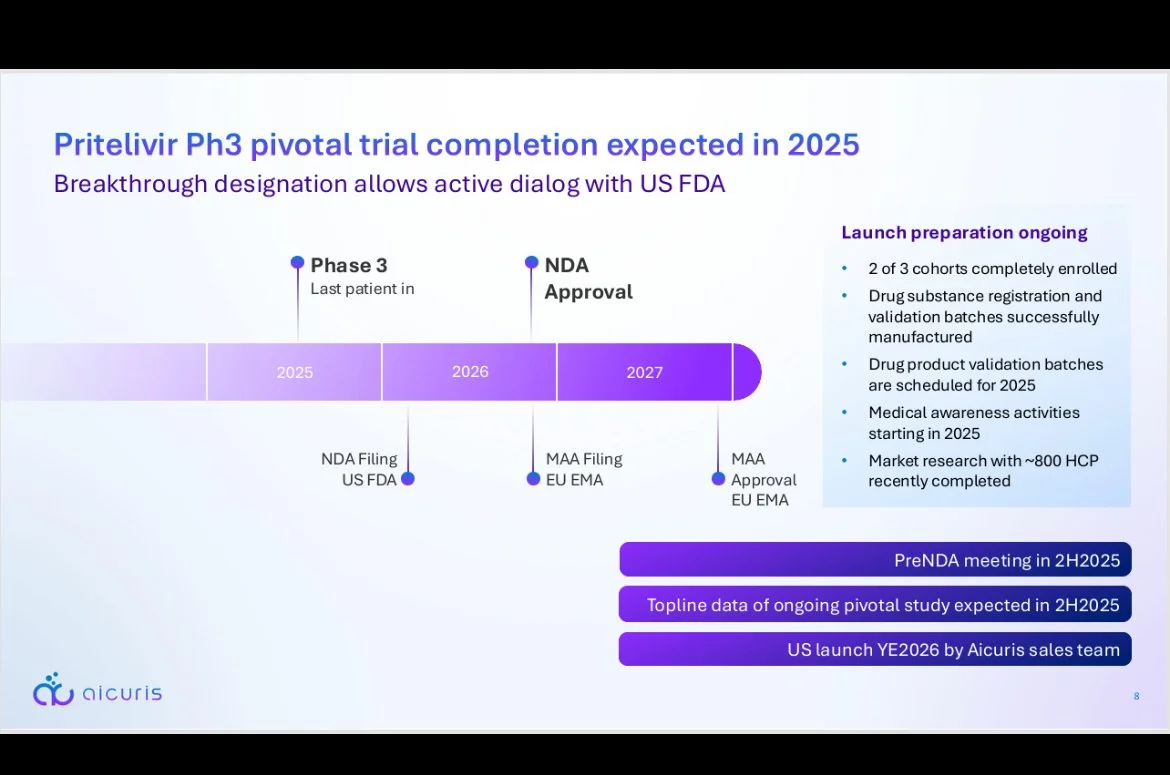 Pritelivir Ph3 pivotal trial completion expected in 2025

Breakthrough designation allows active dialog with US FDA

Phase 3
Last patient in

NDA
Approval

2025

2026

2027

NDA Filing
US FDA

MAA Filing
EU EMA

MAA
Approval
EU EMA

Launch preparation ongoing

• 2 of 3 cohorts completely enrolled
• Drug substance registration and validation batches successfully manufactured
• Drug product validation batches are scheduled for 2025
• Medical awareness activities starting in 2025
• Market research with ~800 HCP recently completed

PreNDA meeting in 2H2025

Topline data of ongoing pivotal study expected in 2H2025

US launch YE2026 by Aicuris sales team

aicuris

8